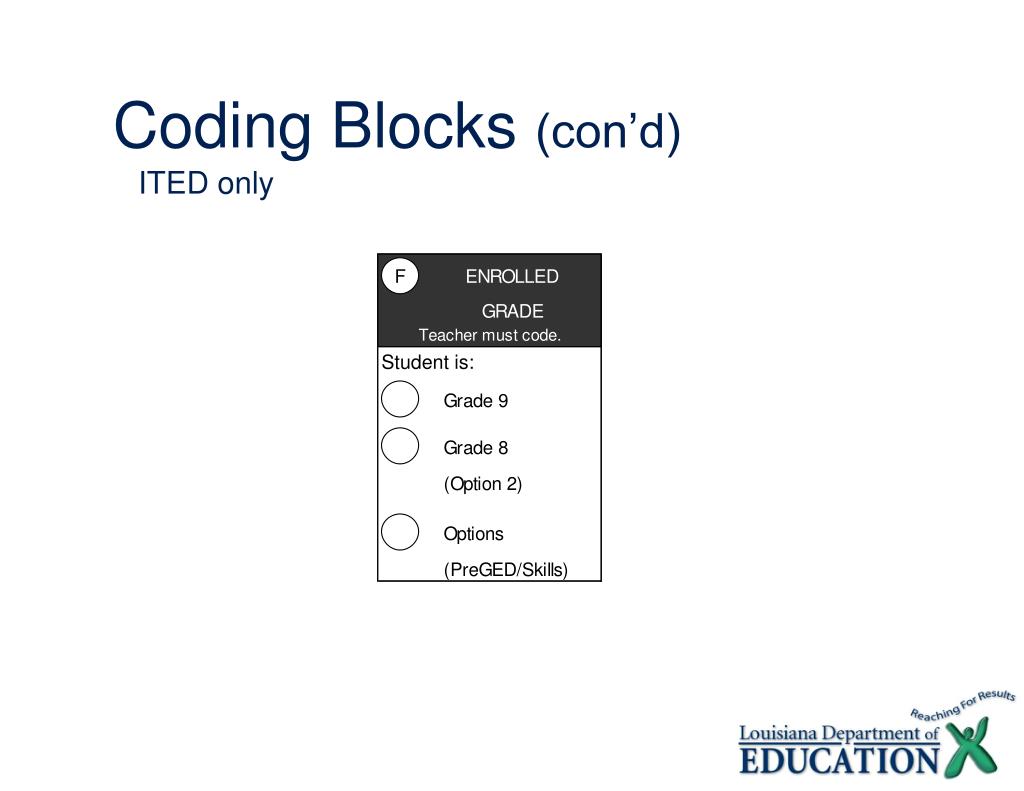 Coding Blocks (con’d)
ITED only

F ENROLLED GRADE
Teacher must code.

Student is:

Grade 9

Grade 8
(Option 2)

Options
(PreGED/Skills)

Reaching For Results
Louisiana Department of
EDUCATION